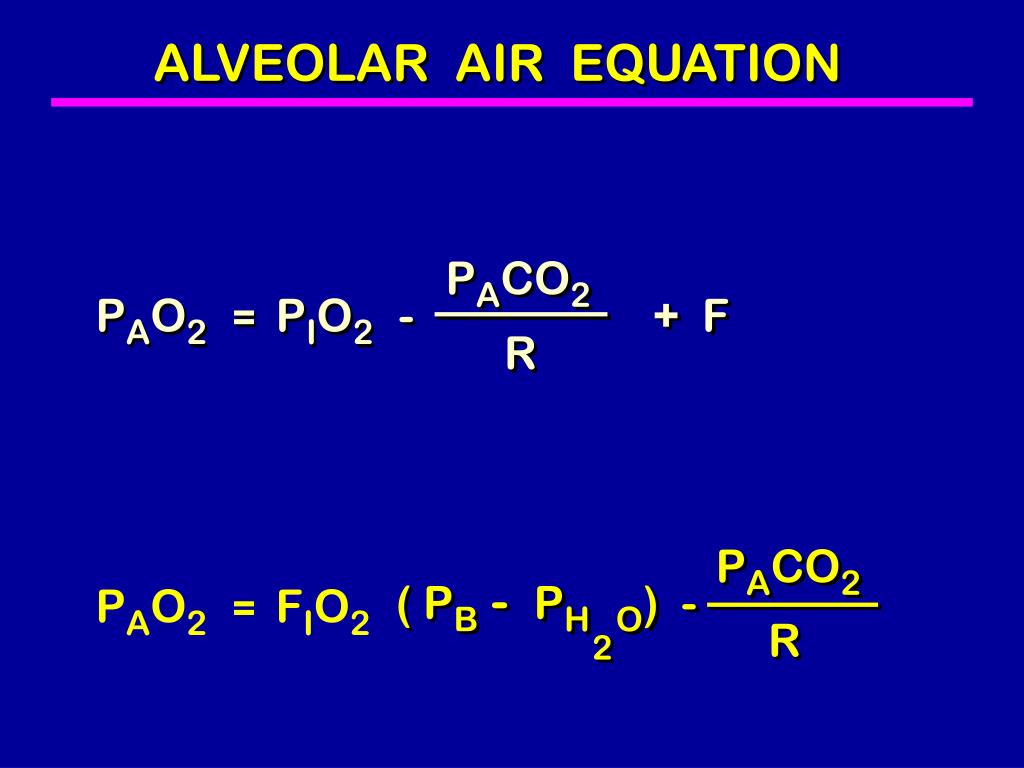 ALVEOLAR AIR EQUATION

$P_AO_2 = P_IO_2 - \frac{P_ACO_2}{R} + F$

$P_AO_2 = F_IO_2 (P_B - P_{H_2O}) - \frac{P_ACO_2}{R}$